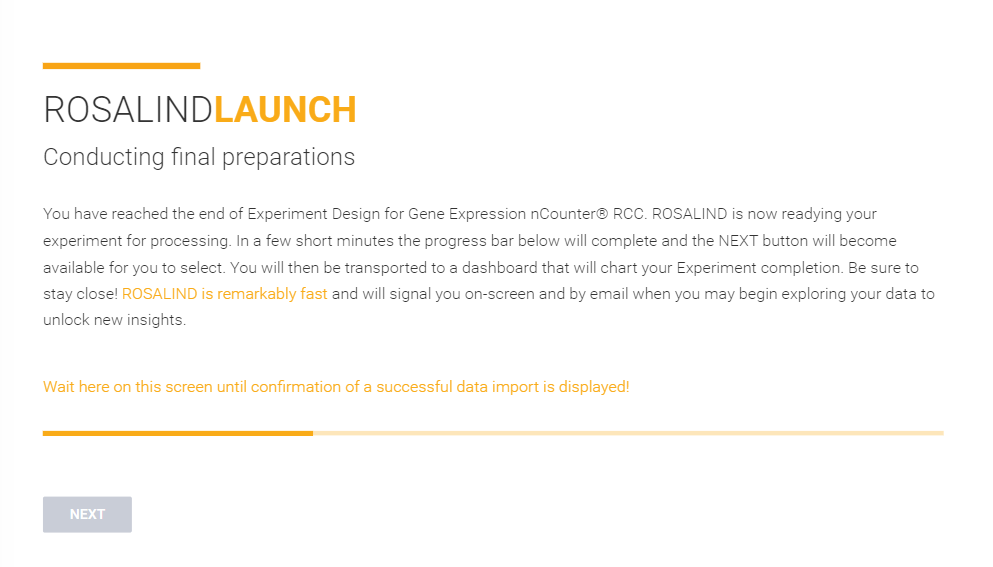 ROSALINDLAUNCH

Conducting final preparations

You have reached the end of Experiment Design for Gene Expression nCounter® RCC. ROSALIND is now readying your experiment for processing. In a few short minutes the progress bar below will complete and the NEXT button will become available for you to select. You will then be transported to a dashboard that will chart your Experiment completion. Be sure to stay close! ROSALIND is remarkably fast and will signal you on-screen and by email when you may begin exploring your data to unlock new insights.

Wait here on this screen until confirmation of a successful data import is displayed!

NEXT